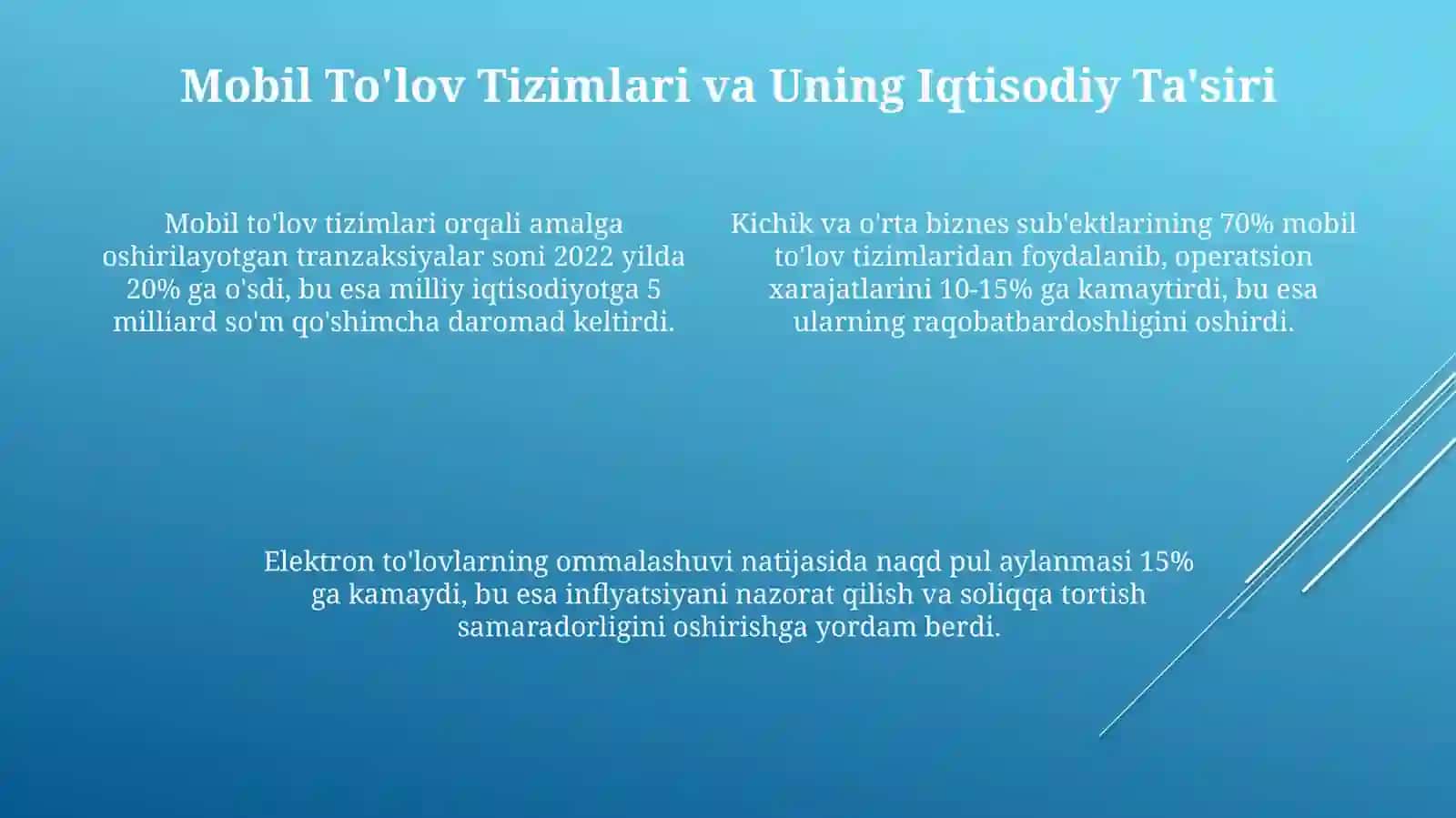 Mobil To'lov Tizimlari va Uning Iqtisodiy Ta'siri

Mobil to'lov tizimlari orqali amalga oshirilayotgan tranzaksiyalar soni 2022 yilda 20% ga o'sdi, bu esa milliy iqtisodiyotga 5 milliard so'm qo'shimcha daromad keltirdi.

Kichik va o'rta biznes sub'ektlarining 70% mobil to'lov tizimlaridan foydalanib, operatsion xarajatlarini 10-15% ga kamaytirdi, bu esa ularning raqobatbardoshligini oshirdi.

Elektron to'lovlarning ommalashuvi natijasida naqd pul aylanmasi 15% ga kamaydi, bu esa inflyatsiyani nazorat qilish va soliqqa tortish samaradorligini oshirishga yordam berdi.